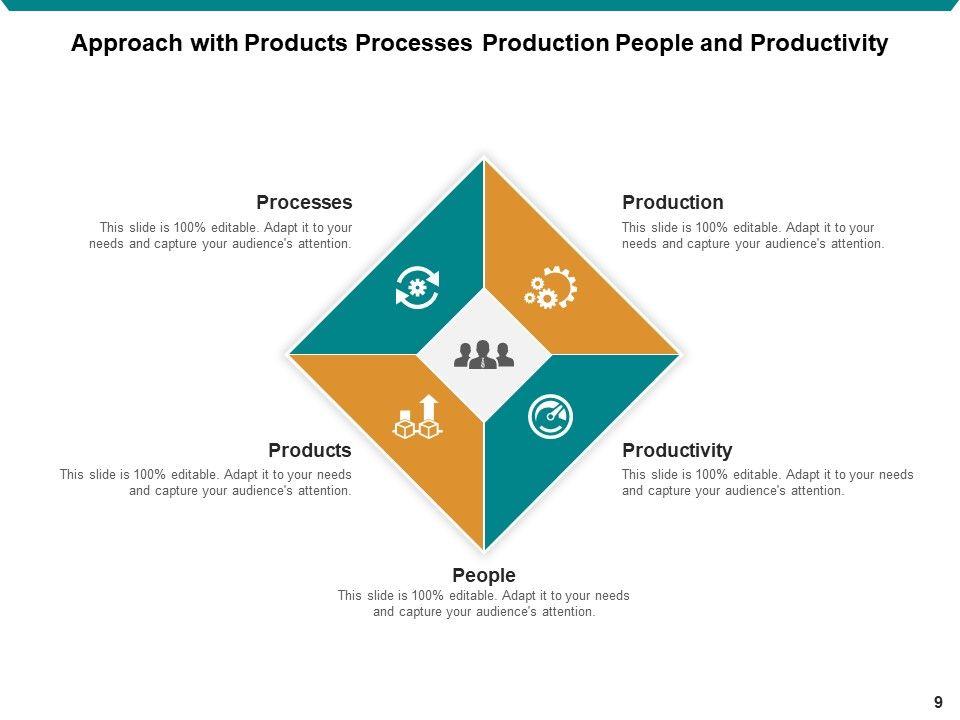 Approach with Products Processes Production People and Productivity

Processes
This slide is 100% editable. Adapt it to your needs and capture your audience's attention.

Production
This slide is 100% editable. Adapt it to your needs and capture your audience's attention.

Products
This slide is 100% editable. Adapt it to your needs and capture your audience's attention.

Productivity
This slide is 100% editable. Adapt it to your needs and capture your audience's attention.

People
This slide is 100% editable. Adapt it to your needs and capture your audience's attention.

9